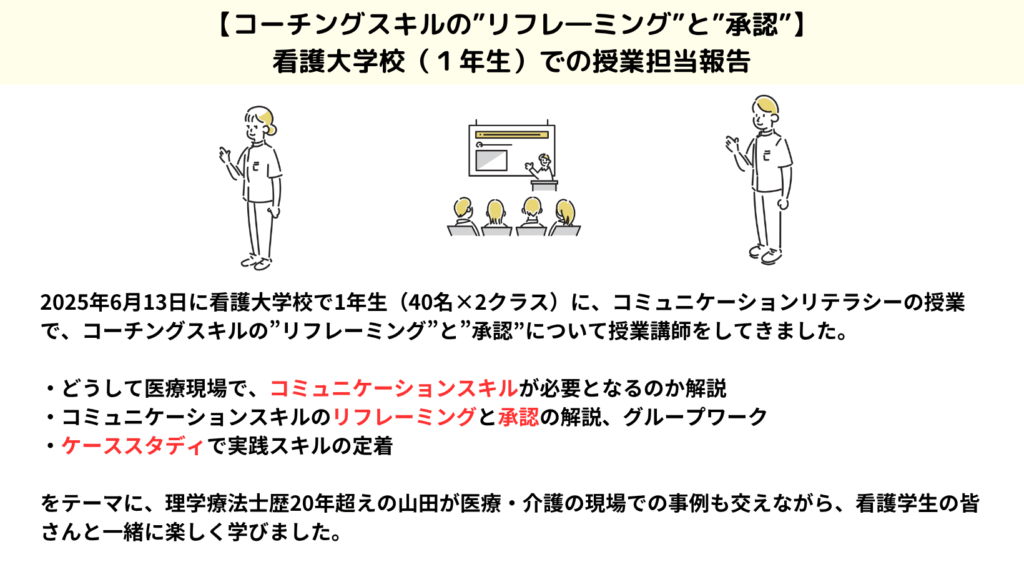 【コーチングスキルの”リフレーミング”と”承認”】
看護大学校（１年生）での授業担当報告

2025年6月13日に看護大学校で1年生（40名×2クラス）に、コミュニケーションリテラシーの授業で、コーチングスキルの”リフレーミング”と”承認”について授業講師をしてきました。

・どうして医療現場で、コミュニケーションスキルが必要となるのか解説
・コミュニケーションスキルのリフレーミングと承認の解説、グループワーク
・ケーススタディで実践スキルの定着

をテーマに、理学療法士歴20年超えの山田が医療・介護の現場での事例も交えながら、看護学生の皆さんと一緒に楽しく学びました。